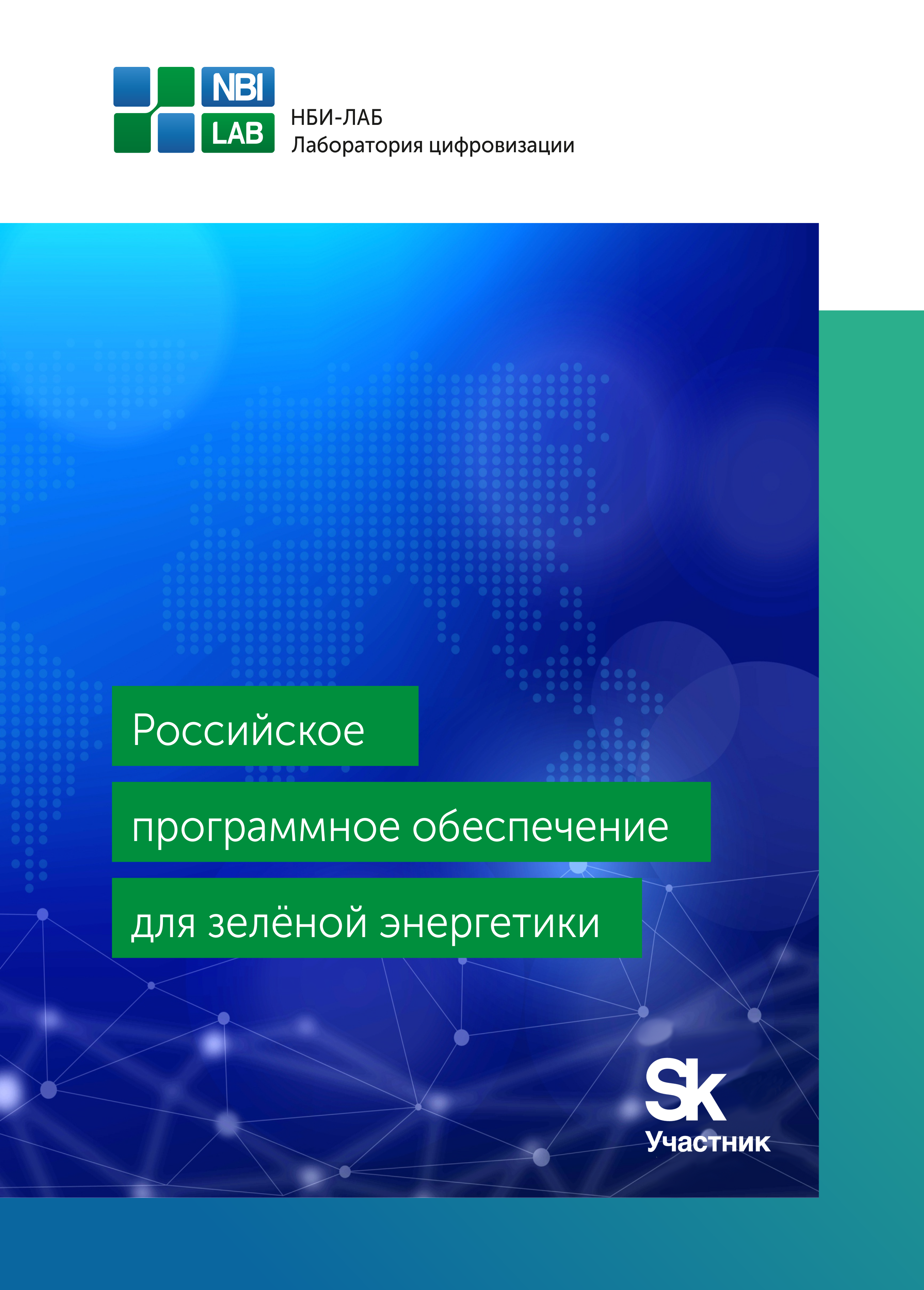 NBI
LAB

НБИ-ЛАБ
Лаборатория цифровизации

Российское
программное обеспечение
для зелёной энергетики

Sk
Участник